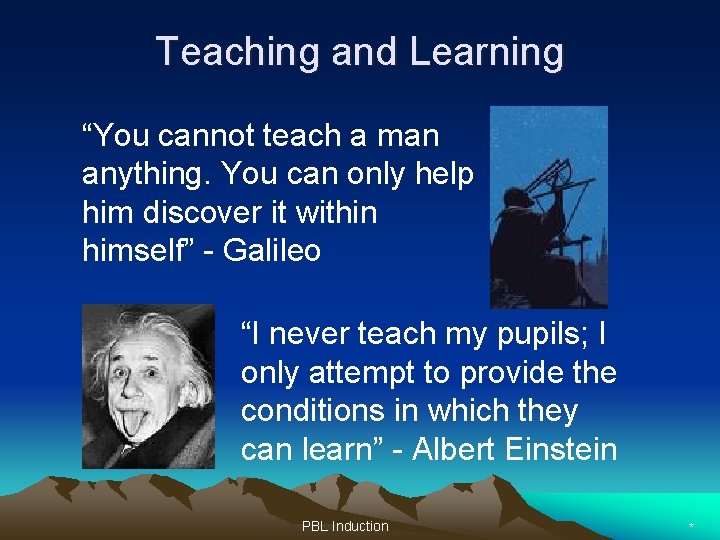 Teaching and Learning

“You cannot teach a man anything. You can only help him discover it within himself” - Galileo

“I never teach my pupils; I only attempt to provide the conditions in which they can learn” - Albert Einstein

PBL Induction

*